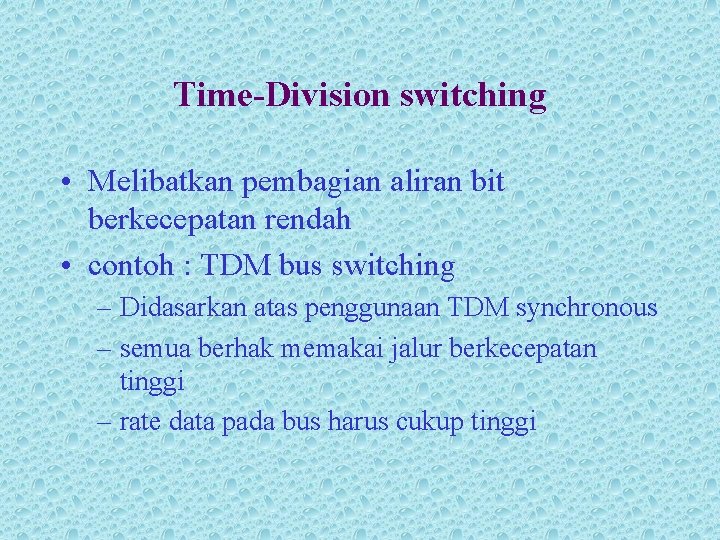 Time-Division switching

• Melibatkan pembagian aliran bit berkecepatan rendah
• contoh : TDM bus switching
– Didasarkan atas penggunaan TDM synchronous
– semua berhak memakai jalur berkecepatan tinggi
– rate data pada bus harus cukup tinggi